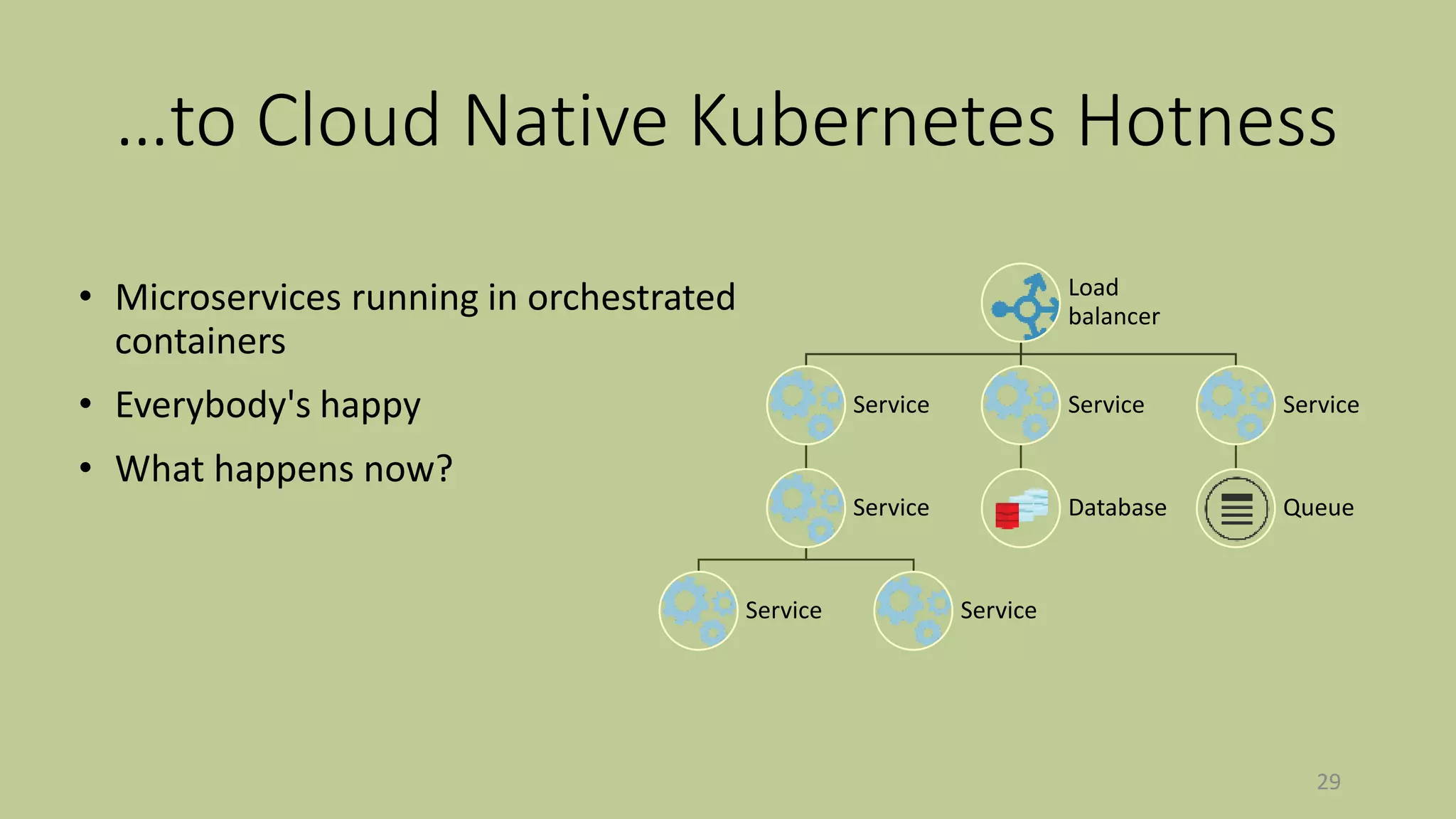 …to Cloud Native Kubernetes Hotness

• Microservices running in orchestrated containers
• Everybody's happy
• What happens now?

Load balancer

Service

Service

Service

Service

Database

Queue

Service

Service

29